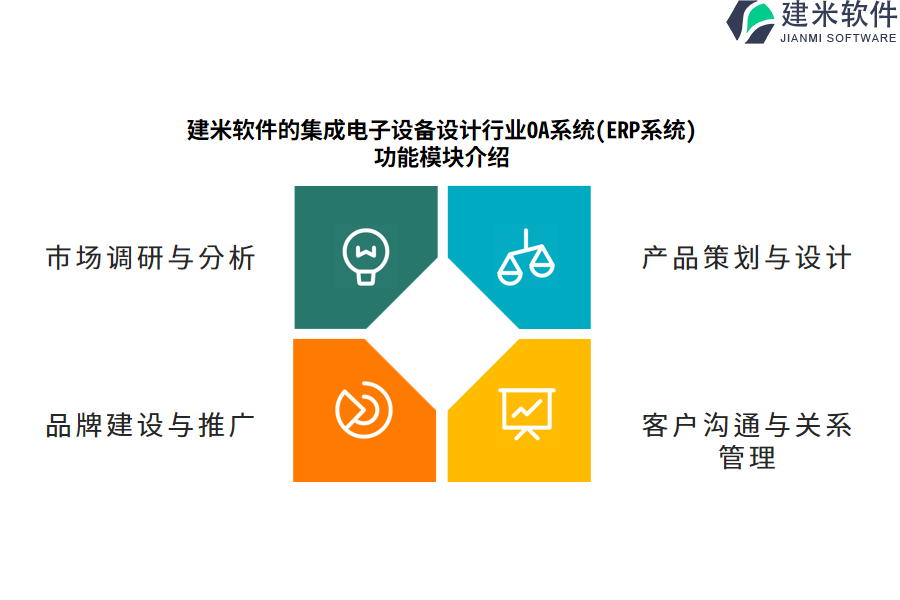 建米软件
JIANMI SOFTWARE

建米软件的集成电子设备设计行业OA系统(ERP系统)功能模块介绍

市场调研与分析

产品策划与设计

品牌建设与推广

客户沟通与关系管理